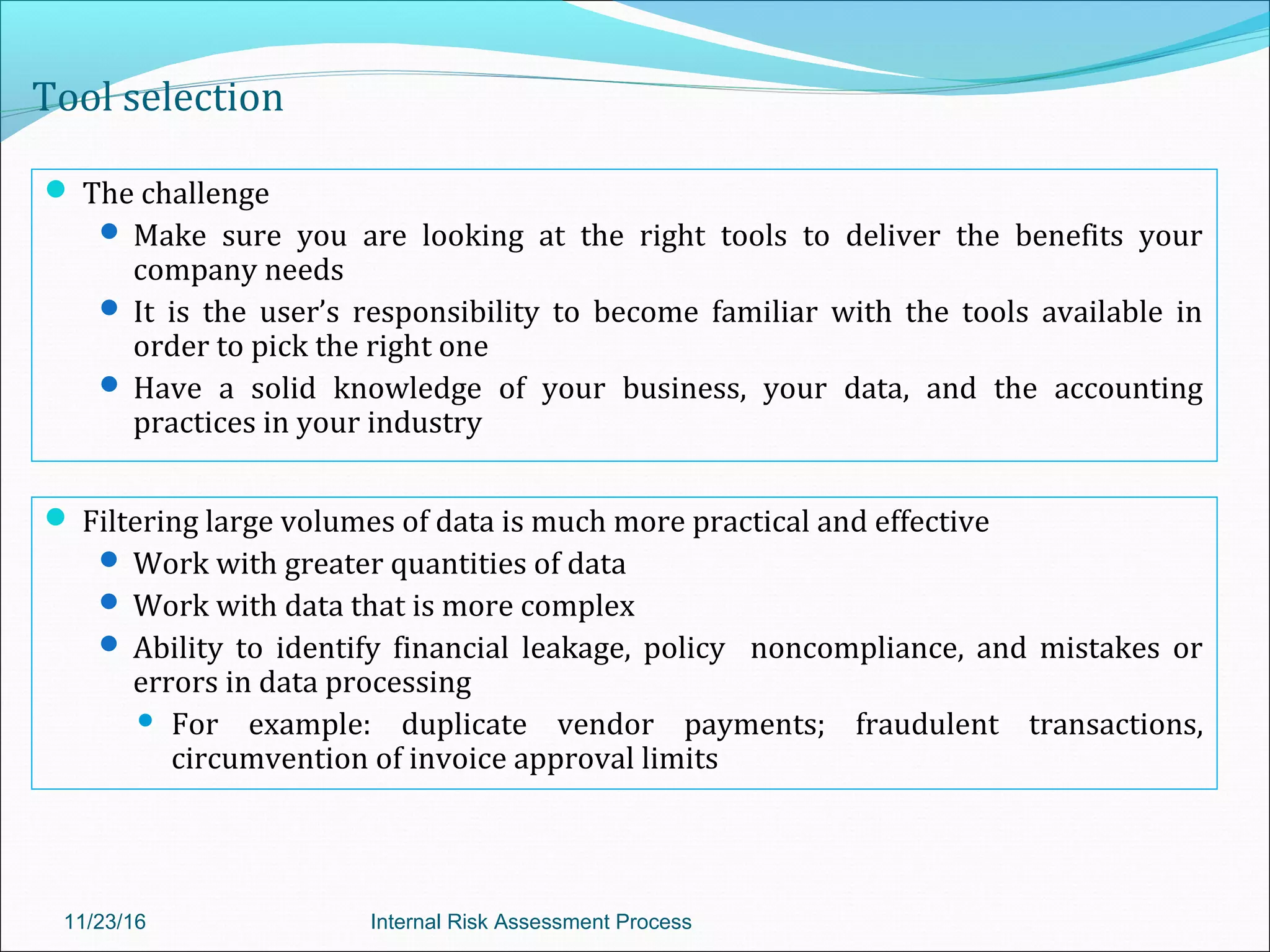 Tool selection

- The challenge
  - Make sure you are looking at the right tools to deliver the benefits your company needs
  - It is the user's responsibility to become familiar with the tools available in order to pick the right one
  - Have a solid knowledge of your business, your data, and the accounting practices in your industry

- Filtering large volumes of data is much more practical and effective
  - Work with greater quantities of data
  - Work with data that is more complex
  - Ability to identify financial leakage, policy noncompliance, and mistakes or errors in data processing
    - For example: duplicate vendor payments; fraudulent transactions, circumvention of invoice approval limits

11/23/16

Internal Risk Assessment Process